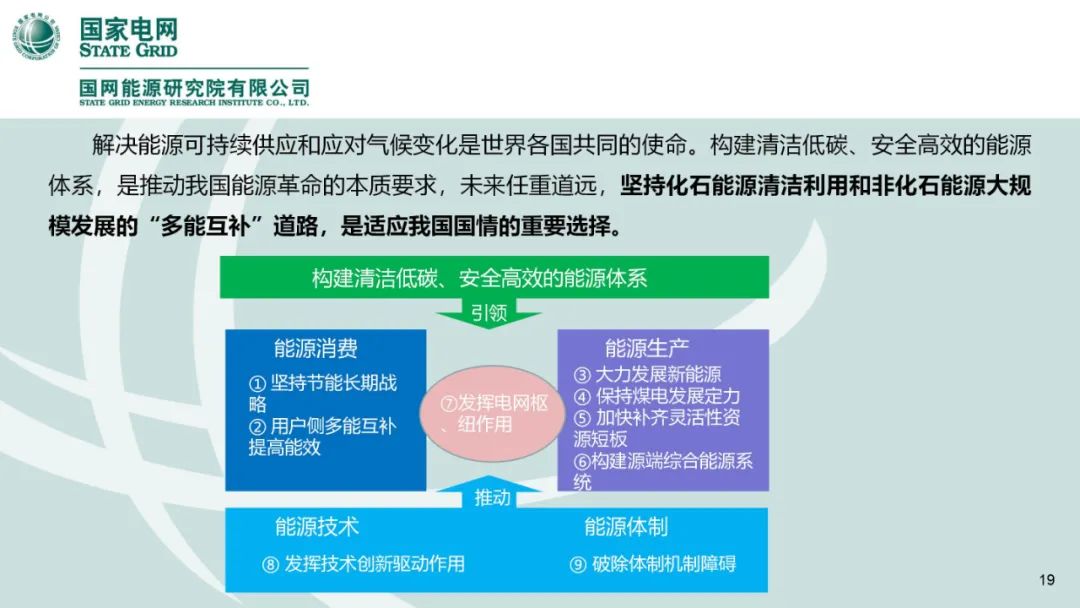 国家电网
STATE GRID

国网能源研究院有限公司
STATE GRID ENERGY RESEARCH INSTITUTE CO., LTD.

解决能源可持续供应和应对气候变化是世界各国共同的使命。构建清洁低碳、安全高效的能源体系，是推动我国能源革命的本质要求，未来任重道远，坚持化石能源清洁利用和非化石能源大规模发展的“多能互补”道路，是适应我国国情的重要选择。

构建清洁低碳、安全高效的能源体系

引领

能源消费
① 坚持节能长期战略
② 用户侧多能互补提高能效

⑦发挥电网枢、纽作用

能源生产
③ 大力发展新能源
④ 保持煤电发展定力
⑤ 加快补齐灵活性资源短板
⑥构建源端综合能源系统

推动

能源技术
⑧ 发挥技术创新驱动作用

能源体制
⑨ 破除体制机制障碍

19